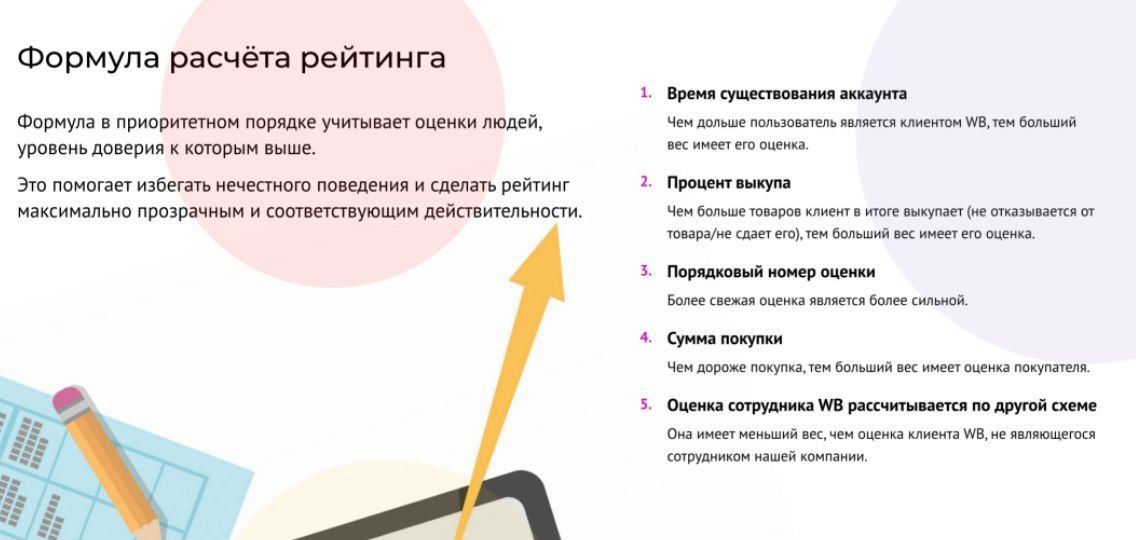 Формула расчёта рейтинга

Формула в приоритетном порядке учитывает оценки людей, уровень доверия к которым выше.

Это помогает избегать нечестного поведения и сделать рейтинг максимально прозрачным и соответствующим действительности.

1. Время существования аккаунта
Чем дольше пользователь является клиентом WB, тем больший вес имеет его оценка.

2. Процент выкупа
Чем больше товаров клиент в итоге выкупает (не отказывается от товара/не сдает его), тем больший вес имеет его оценка.

3. Порядковый номер оценки
Более свежая оценка является более сильной.

4. Сумма покупки
Чем дороже покупка, тем больший вес имеет оценка покупателя.

5. Оценка сотрудника WB рассчитывается по другой схеме
Она имеет меньший вес, чем оценка клиента WB, не являющегося сотрудником нашей компании.